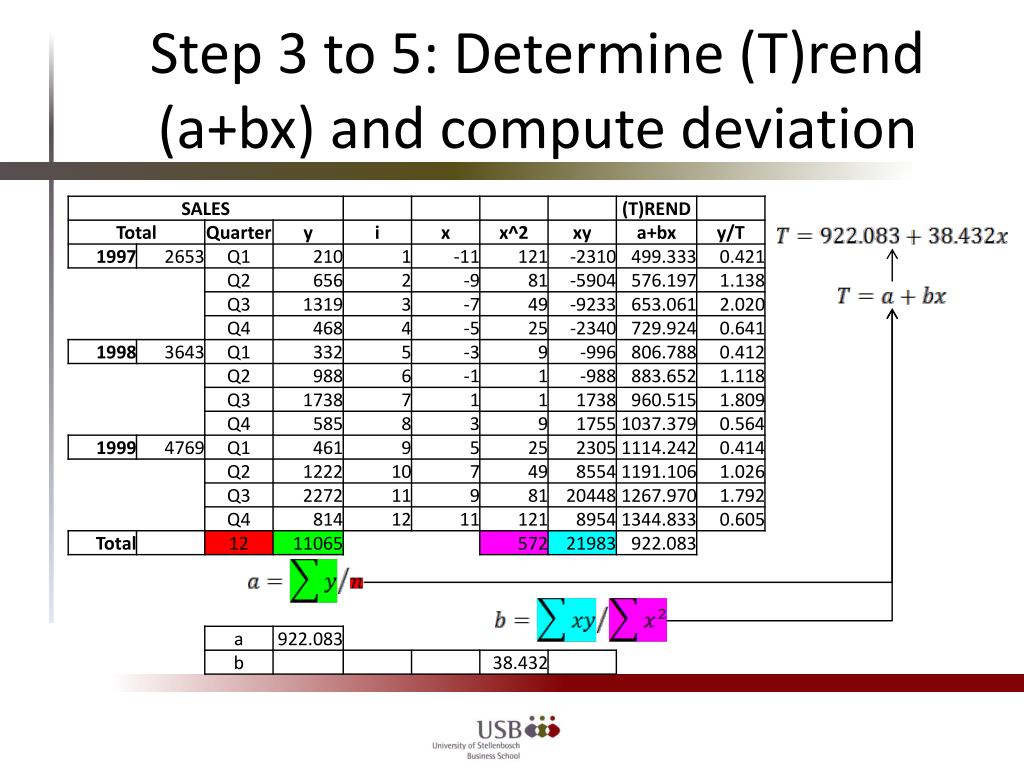 Step 3 to 5: Determine (T)rend (a+bx) and compute deviation

| SALES | | | | | | | | (T)REND | |
|---|---|---|---|---|---|---|---|---|---|
| Total | | Quarter | y | i | x | x^2 | xy | a+bx | y/T |
| 1997 | 2653 | Q1 | 210 | 1 | -11 | 121 | -2310 | 499.333 | 0.421 |
| | | Q2 | 656 | 2 | -9 | 81 | -5904 | 576.197 | 1.138 |
| | | Q3 | 1319 | 3 | -7 | 49 | -9233 | 653.061 | 2.020 |
| | | Q4 | 468 | 4 | -5 | 25 | -2340 | 729.924 | 0.641 |
| 1998 | 3643 | Q1 | 332 | 5 | -3 | 9 | -996 | 806.788 | 0.412 |
| | | Q2 | 988 | 6 | -1 | 1 | -988 | 883.652 | 1.118 |
| | | Q3 | 1738 | 7 | 1 | 1 | 1738 | 960.515 | 1.809 |
| | | Q4 | 585 | 8 | 3 | 9 | 1755 | 1037.379 | 0.564 |
| 1999 | 4769 | Q1 | 461 | 9 | 5 | 25 | 2305 | 1114.242 | 0.414 |
| | | Q2 | 1222 | 10 | 7 | 49 | 8554 | 1191.106 | 1.026 |
| | | Q3 | 2272 | 11 | 9 | 81 | 20448 | 1267.970 | 1.792 |
| | | Q4 | 814 | 12 | 11 | 121 | 8954 | 1344.833 | 0.605 |
| Total | | 12 | 11065 | | | 572 | 21983 | 922.083 | |

$T = 922.083 + 38.432x$

$T = a + bx$

$a = \sum y / n$

$b = \sum xy / \sum x^2$

| a | 922.083 | | | | |
|---|---|---|---|---|---|
| b | | | | 38.432 | |

USB
University of Stellenbosch Business School